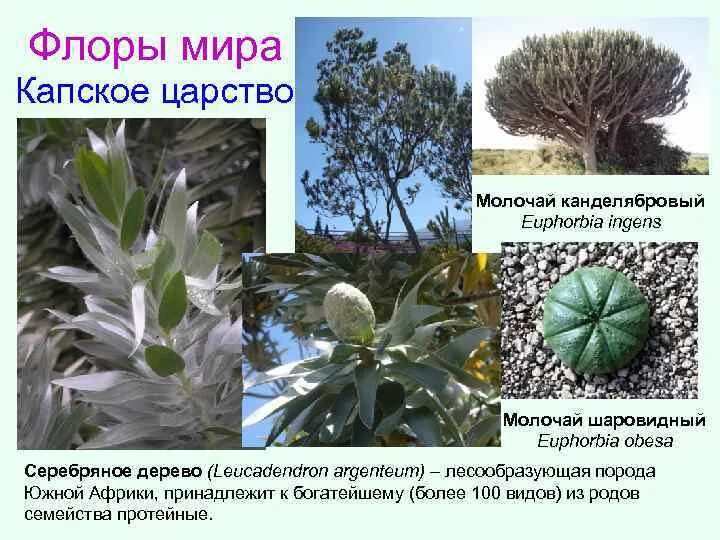 Флоры мира
Капское царство

Молочай канделябровый
Euphorbia ingens

Молочай шаровидный
Euphorbia obesa

Серебряное дерево (Leucadendron argenteum) – лесообразующая порода Южной Африки, принадлежит к богатейшему (более 100 видов) из родов семейства протейные.